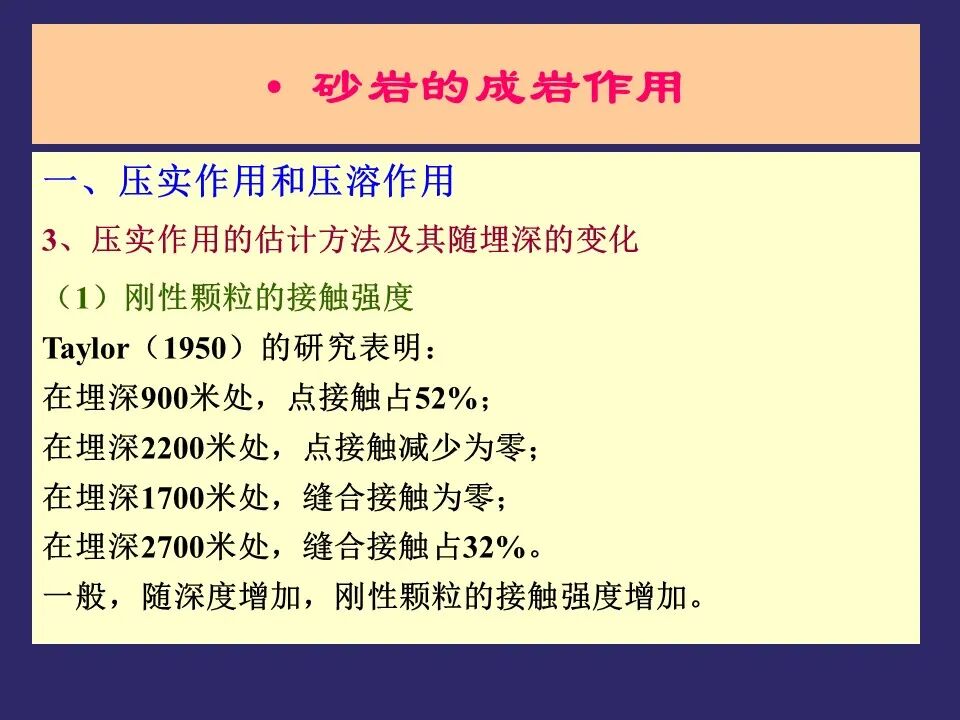 • 砂岩的成岩作用

一、压实作用和压溶作用

3、压实作用的估计方法及其随埋深的变化

（1）刚性颗粒的接触强度

Taylor（1950）的研究表明：

在埋深900米处，点接触占52%；

在埋深2200米处，点接触减少为零；

在埋深1700米处，缝合接触为零；

在埋深2700米处，缝合接触占32%。

一般，随深度增加，刚性颗粒的接触强度增加。